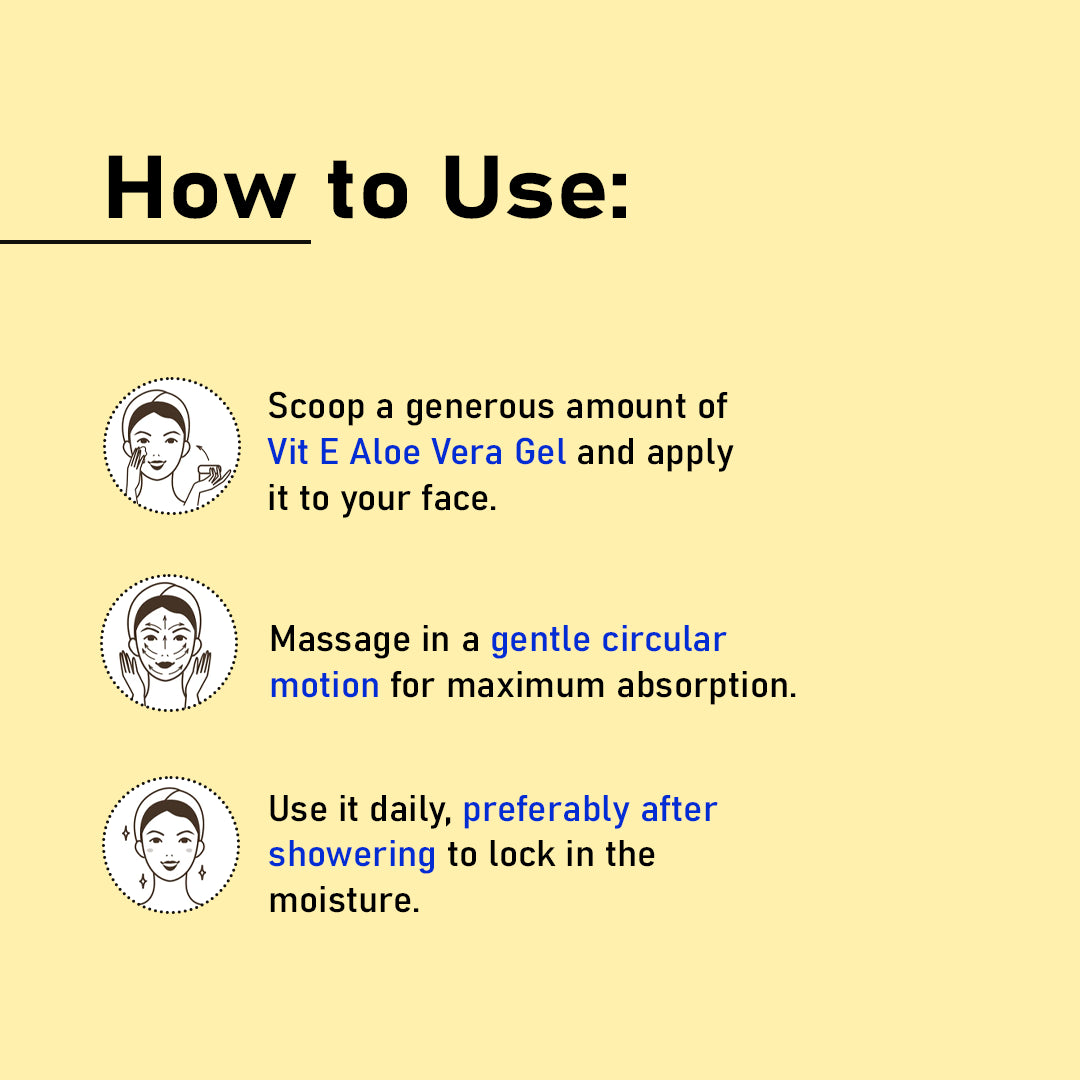 How to Use:

Scoop a generous amount of Vit E Aloe Vera Gel and apply it to your face.

Massage in a gentle circular motion for maximum absorption.

Use it daily, preferably after showering to lock in the moisture.